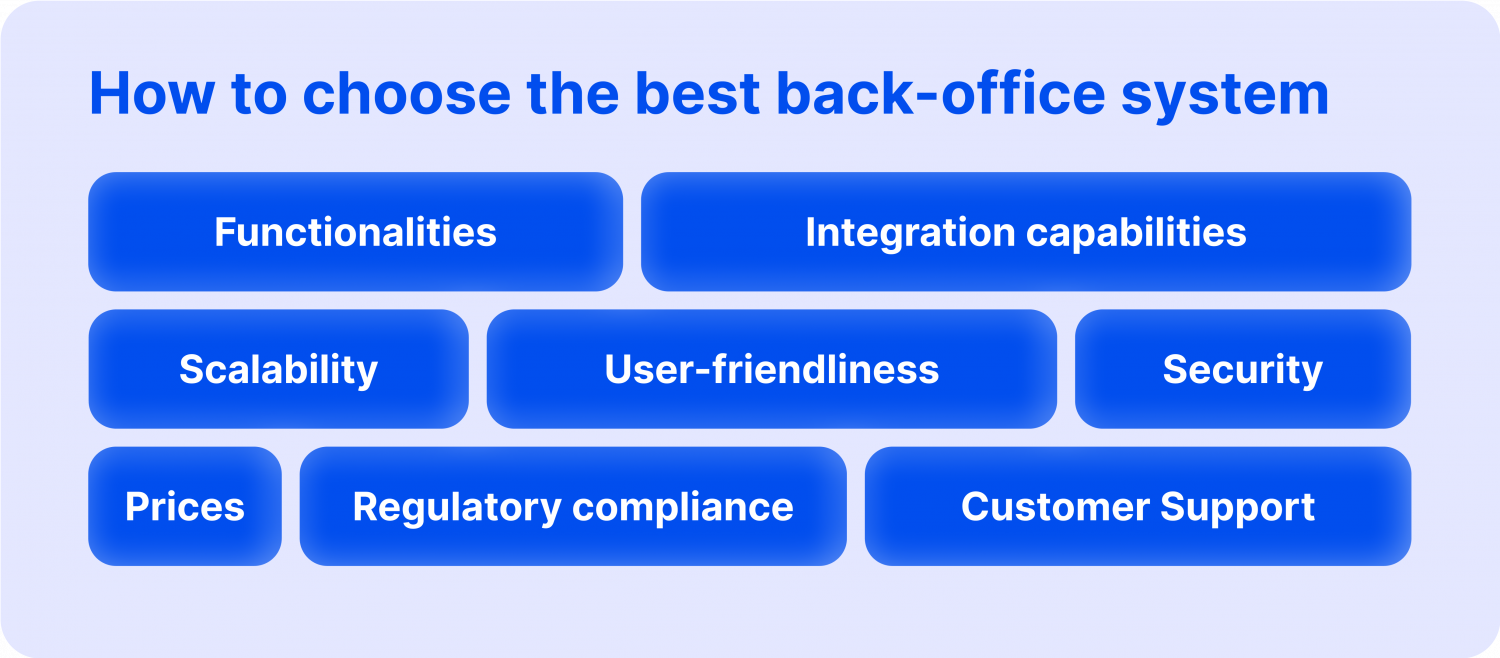 How to choose the best back-office system

Functionalities

Integration capabilities

Scalability

User-friendliness

Security

Prices

Regulatory compliance

Customer Support